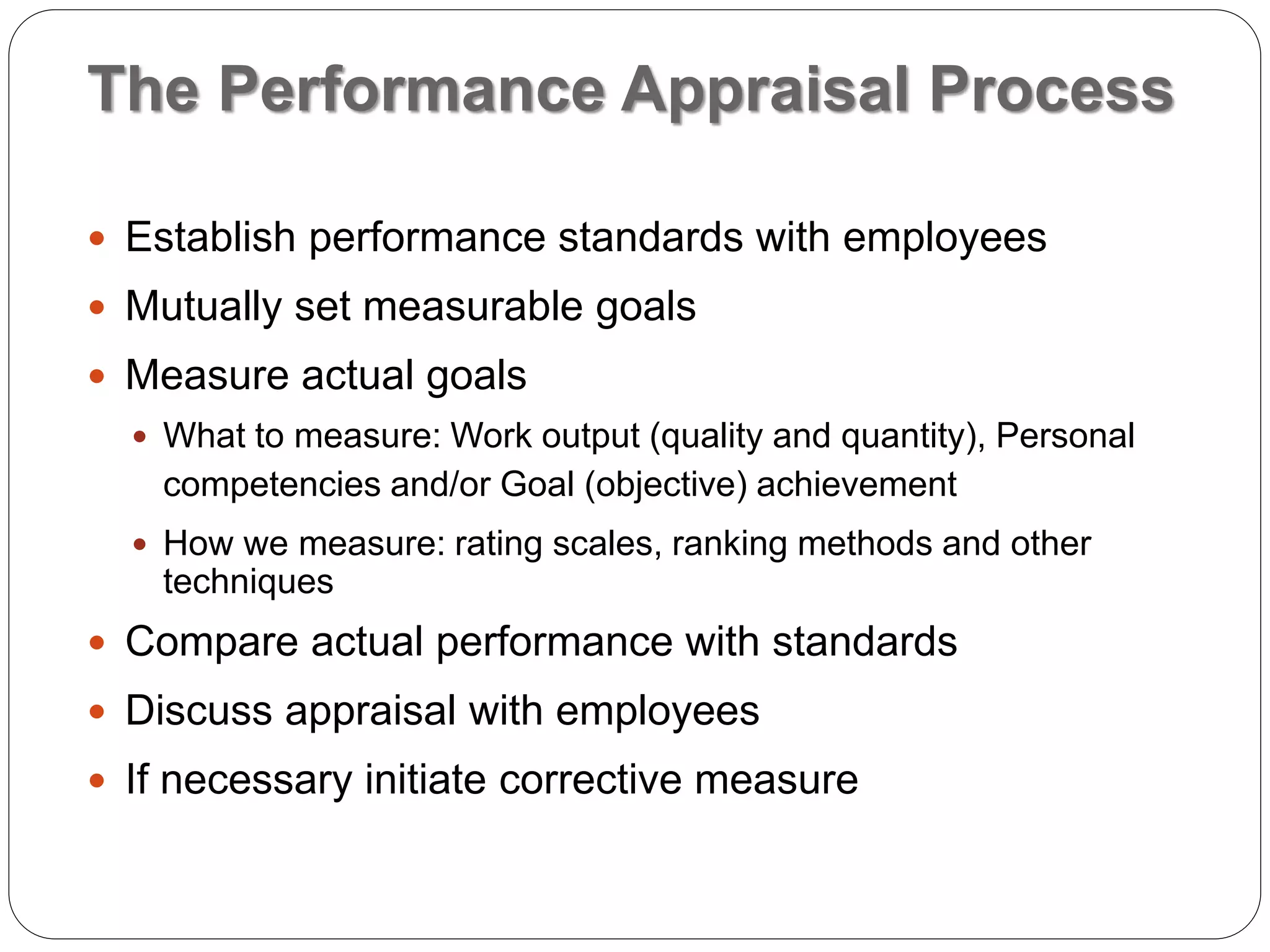 The Performance Appraisal Process

- Establish performance standards with employees
- Mutually set measurable goals
- Measure actual goals
  - What to measure: Work output (quality and quantity), Personal competencies and/or Goal (objective) achievement
  - How we measure: rating scales, ranking methods and other techniques
- Compare actual performance with standards
- Discuss appraisal with employees
- If necessary initiate corrective measure